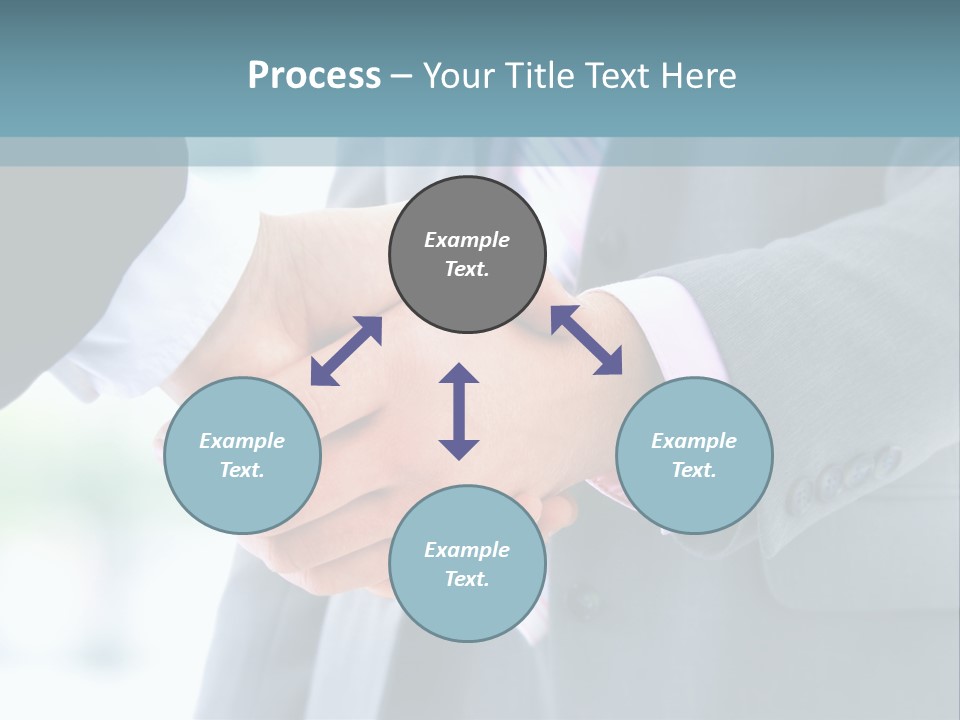 Process – Your Title Text Here

Example Text.

Example Text.

Example Text.

Example Text.